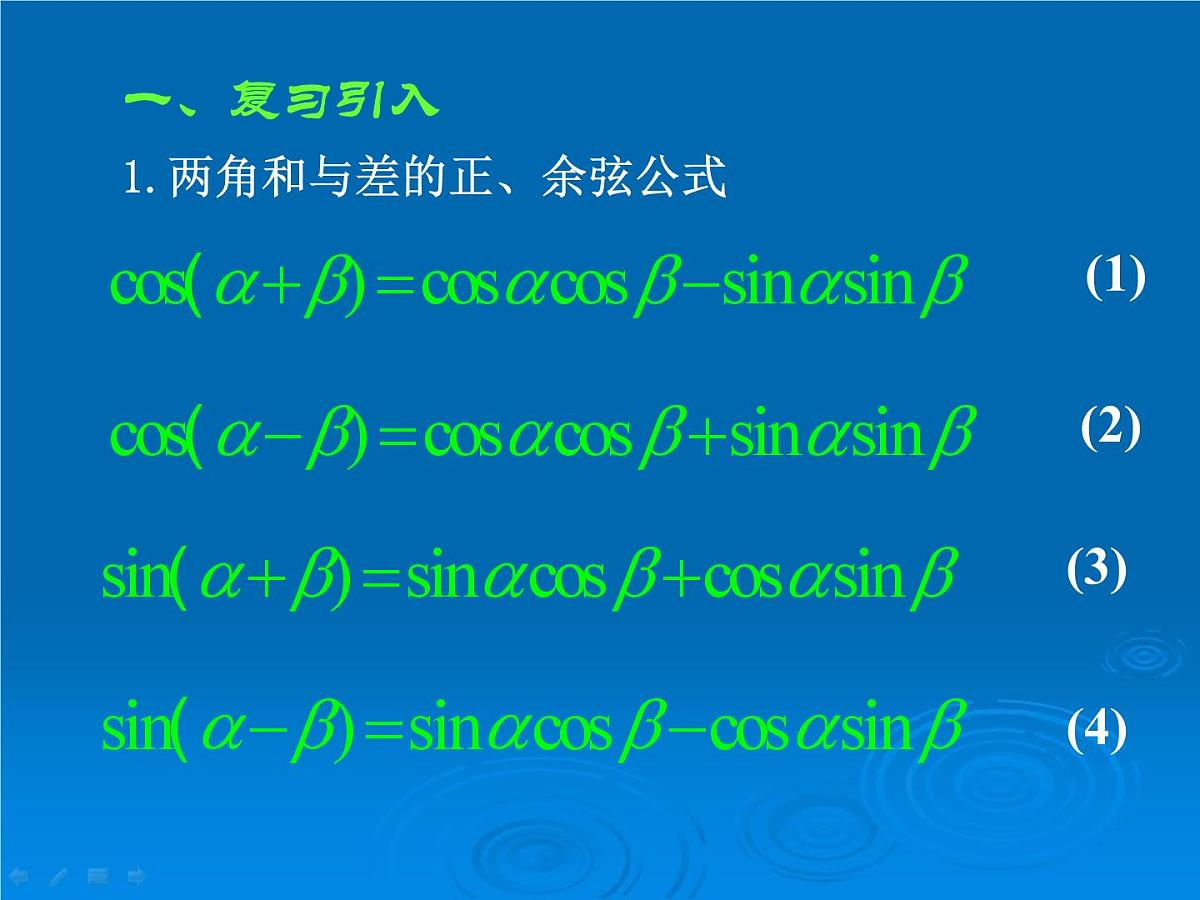 一、复习引入

1. 两角和与差的正、余弦公式

$\cos(\alpha+\beta)=\cos\alpha\cos\beta-\sin\alpha\sin\beta$ (1)

$\cos(\alpha-\beta)=\cos\alpha\cos\beta+\sin\alpha\sin\beta$ (2)

$\sin(\alpha+\beta)=\sin\alpha\cos\beta+\cos\alpha\sin\beta$ (3)

$\sin(\alpha-\beta)=\sin\alpha\cos\beta-\cos\alpha\sin\beta$ (4)